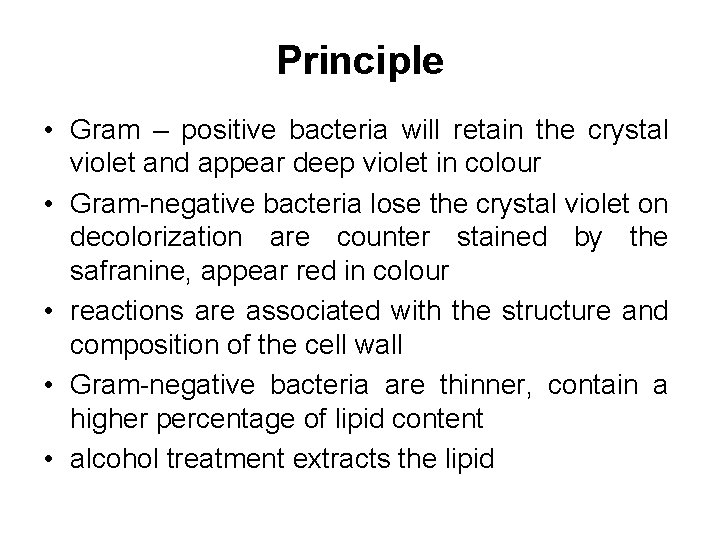 Principle

• Gram – positive bacteria will retain the crystal violet and appear deep violet in colour

• Gram-negative bacteria lose the crystal violet on decolorization are counter stained by the safranine, appear red in colour

• reactions are associated with the structure and composition of the cell wall

• Gram-negative bacteria are thinner, contain a higher percentage of lipid content

• alcohol treatment extracts the lipid